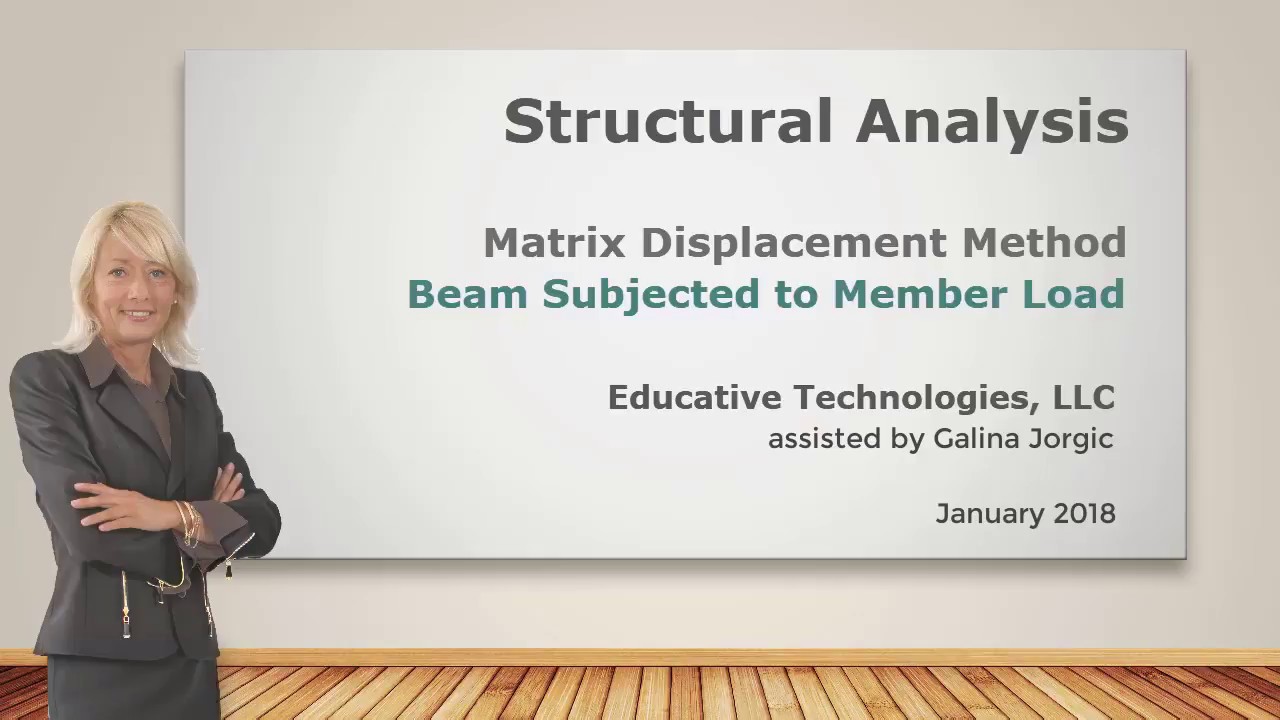 Structural Analysis

Matrix Displacement Method
Beam Subjected to Member Load

Educative Technologies, LLC
assisted by Galina Jorgic

January 2018